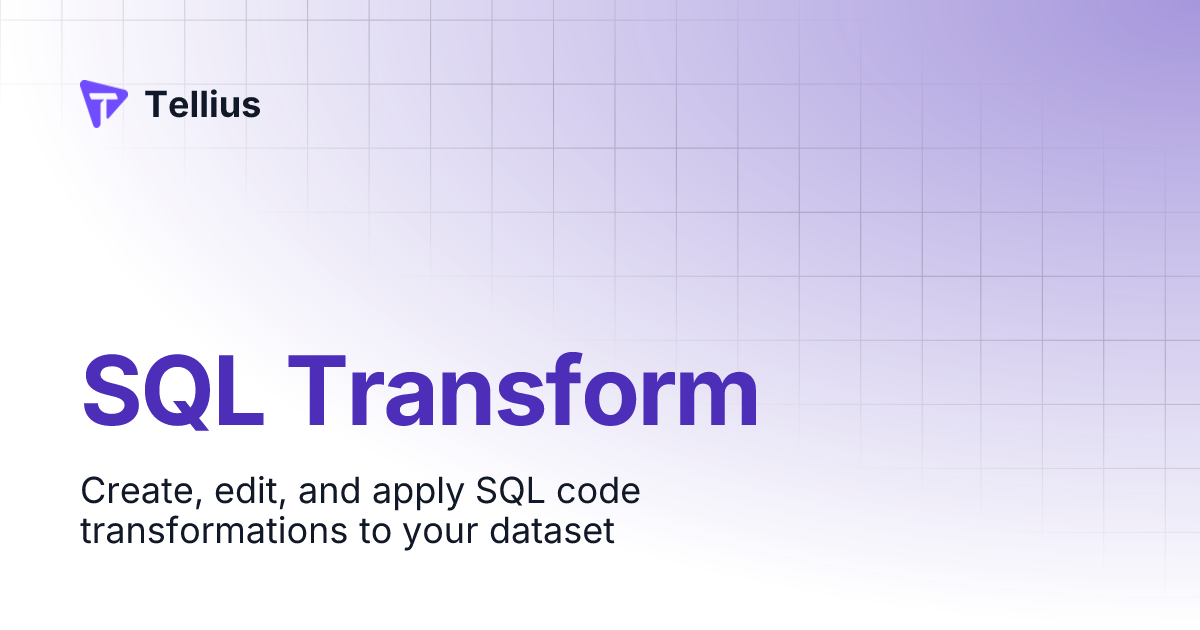 Tellius

SQL Transform

Create, edit, and apply SQL code transformations to your dataset